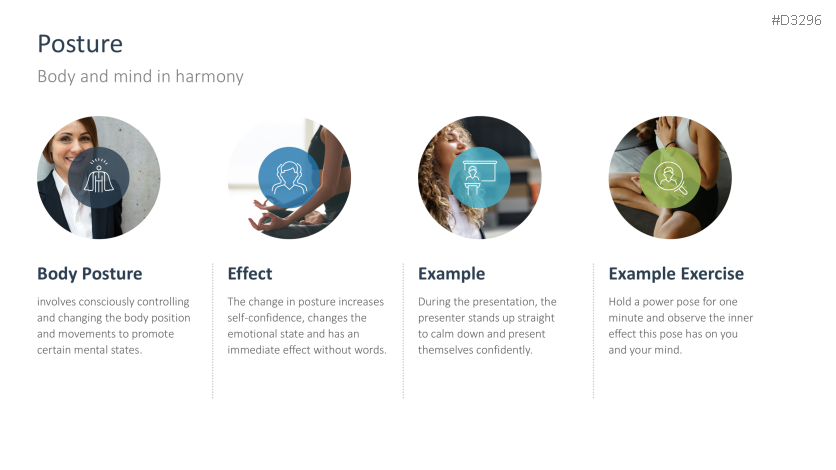 #D3296

Posture

Body and mind in harmony

Body Posture

involves consciously controlling and changing the body position and movements to promote certain mental states.

Effect

The change in posture increases self-confidence, changes the emotional state and has an immediate effect without words.

Example

During the presentation, the presenter stands up straight to calm down and present themselves confidently.

Example Exercise

Hold a power pose for one minute and observe the inner effect this pose has on you and your mind.